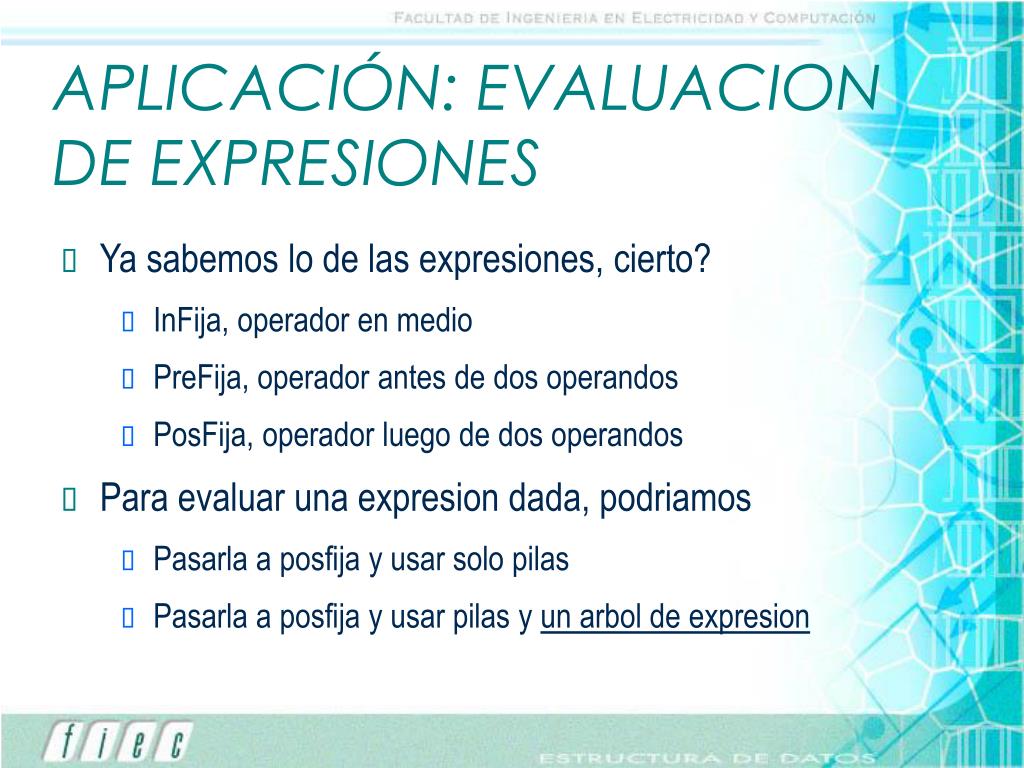 FACULTAD DE INGENIERIA EN ELECTRICIDAD Y COMPUTACIÓN

APLICACIÓN: EVALUACION DE EXPRESIONES

Ya sabemos lo de las expresiones, cierto?

InFija, operador en medio

PreFija, operador antes de dos operandos

PosFija, operador luego de dos operandos

Para evaluar una expresion dada, podriamos

Pasarla a posfija y usar solo pilas

Pasarla a posfija y usar pilas y un arbol de expresion

fiec

ESTRUCTURA DE DATOS